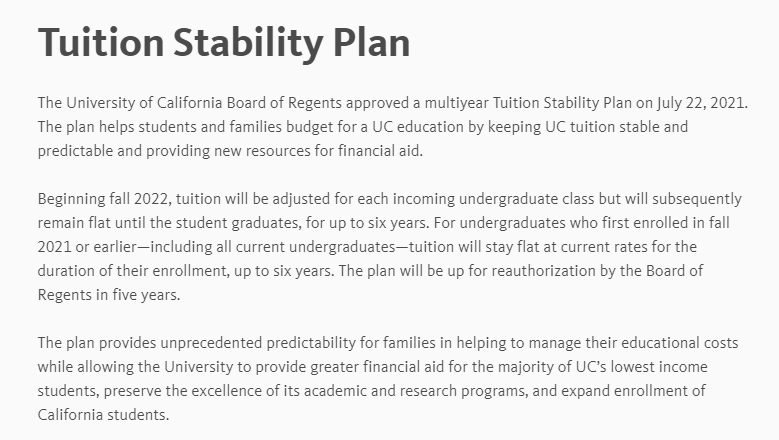 Tuition Stability Plan

The University of California Board of Regents approved a multiyear Tuition Stability Plan on July 22, 2021. The plan helps students and families budget for a UC education by keeping UC tuition stable and predictable and providing new resources for financial aid.

Beginning fall 2022, tuition will be adjusted for each incoming undergraduate class but will subsequently remain flat until the student graduates, for up to six years. For undergraduates who first enrolled in fall 2021 or earlier—including all current undergraduates—tuition will stay flat at current rates for the duration of their enrollment, up to six years. The plan will be up for reauthorization by the Board of Regents in five years.

The plan provides unprecedented predictability for families in helping to manage their educational costs while allowing the University to provide greater financial aid for the majority of UC's lowest income students, preserve the excellence of its academic and research programs, and expand enrollment of California students.